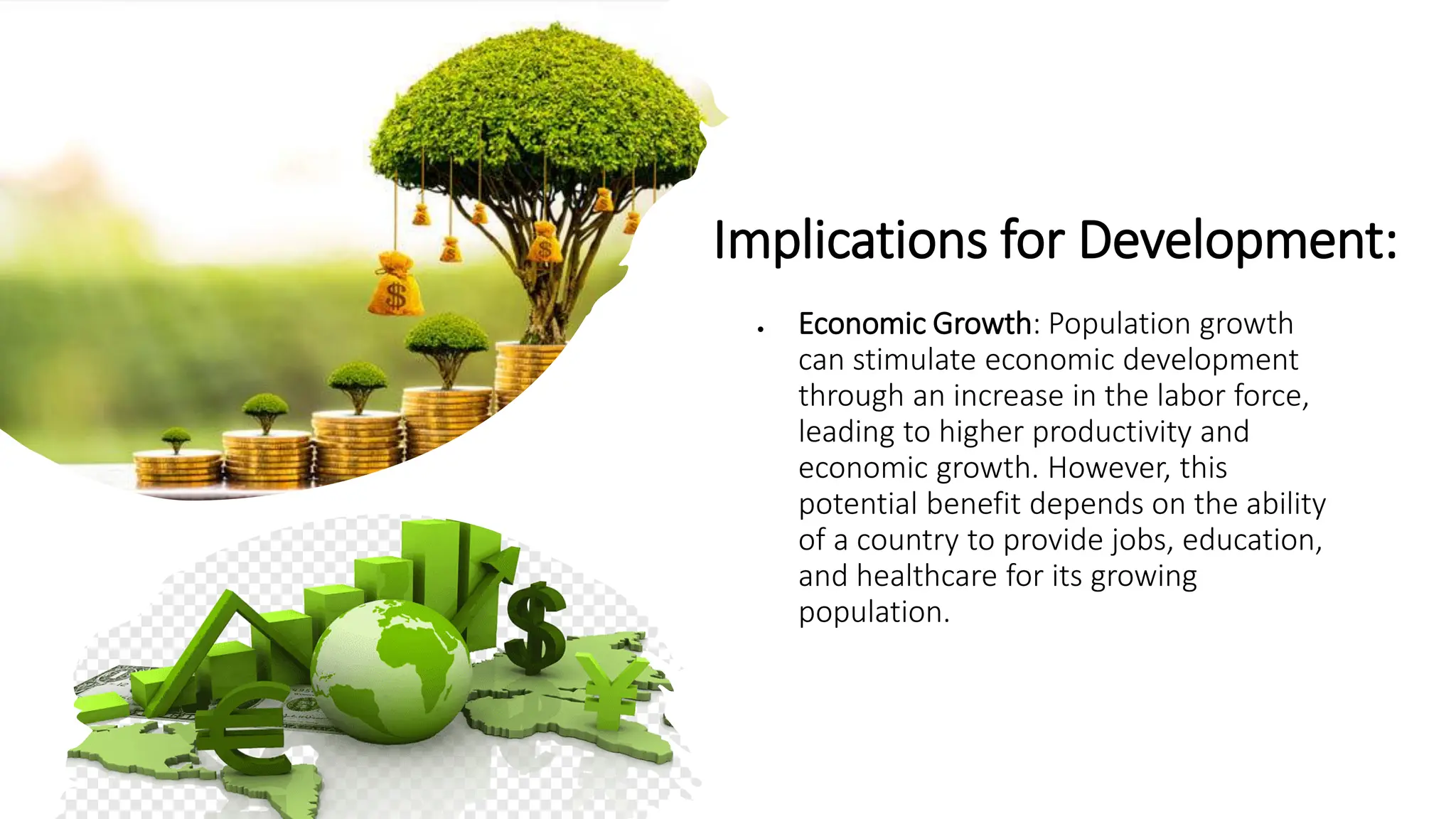 Implications for Development:

• Economic Growth: Population growth can stimulate economic development through an increase in the labor force, leading to higher productivity and economic growth. However, this potential benefit depends on the ability of a country to provide jobs, education, and healthcare for its growing population.